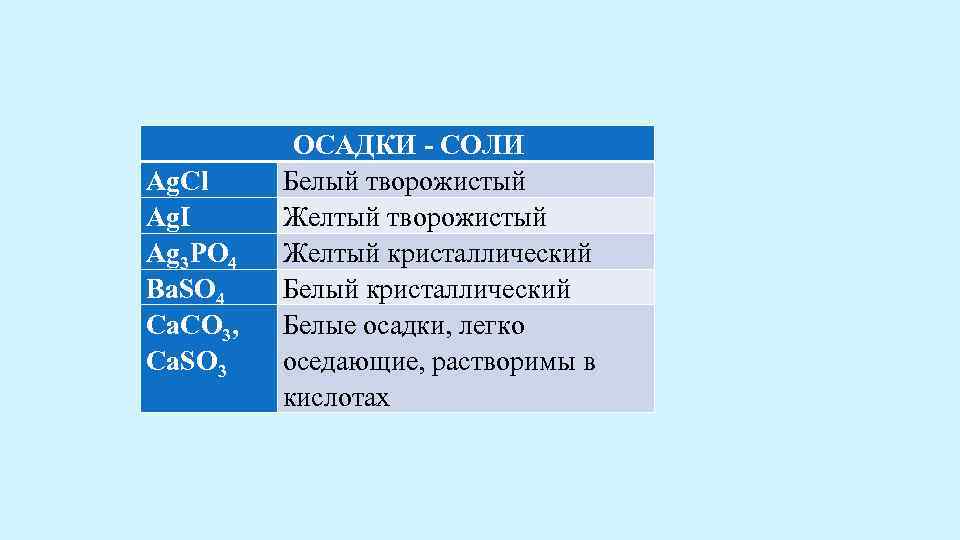 | ОСАДКИ - СОЛИ | |
|---|---|
| $AgCl$ | Белый творожистый |
| $AgI$ | Желтый творожистый |
| $Ag_3PO_4$ | Желтый кристаллический |
| $BaSO_4$ | Белый кристаллический |
| $CaCO_3$, $CaSO_3$ | Белые осадки, легко оседающие, растворимы в кислотах |